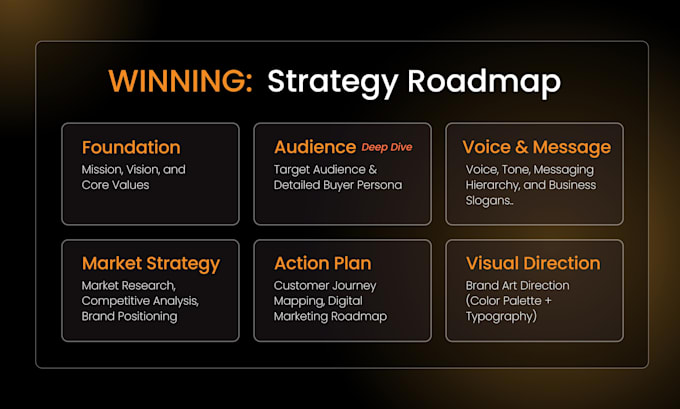 WINNING: Strategy Roadmap

Foundation
Mission, Vision, and Core Values

Audience Deep Dive
Target Audience & Detailed Buyer Persona

Voice & Message
Voice, Tone, Messaging Hierarchy, and Business Slogans..

Market Strategy
Market Research, Competitive Analysis, Brand Positioning

Action Plan
Customer Journey Mapping, Digital Marketing Roadmap

Visual Direction
Brand Art Direction (Color Palette + Typography)